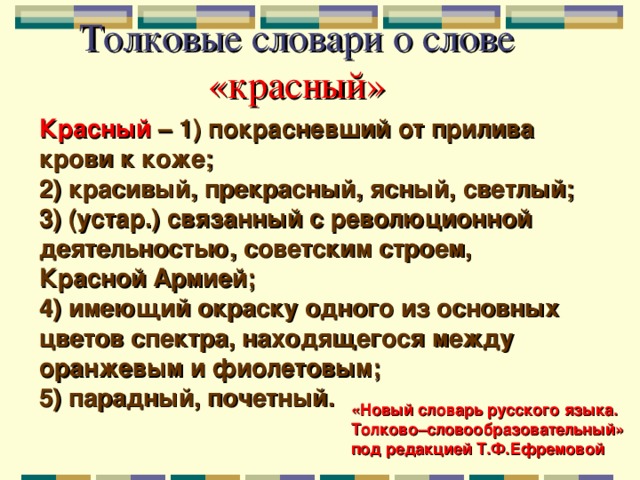 Толковые словари о слове «красный»

Красный – 1) покрасневший от прилива крови к коже;
2) красивый, прекрасный, ясный, светлый;
3) (устар.) связанный с революционной деятельностью, советским строем, Красной Армией;
4) имеющий окраску одного из основных цветов спектра, находящегося между оранжевым и фиолетовым;
5) парадный, почетный.

«Новый словарь русского языка. Толково–словообразовательный» под редакцией Т.Ф.Ефремовой